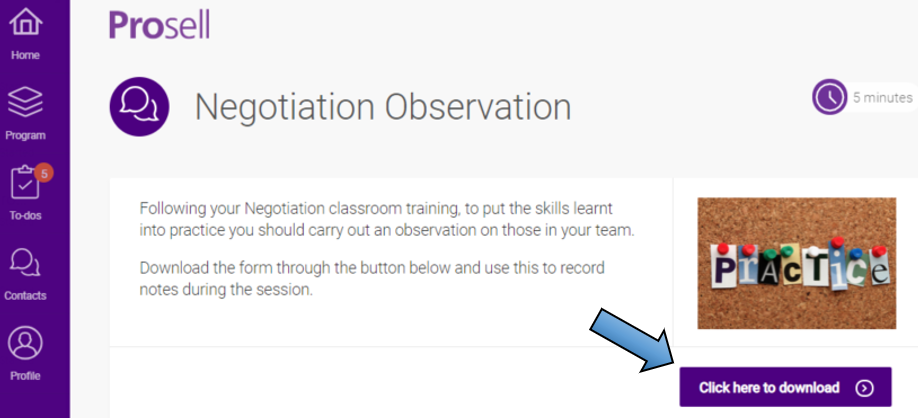 Home

Program

5

To-dos

Contacts

Profile

Prosell

Negotiation Observation

5 minutes

Following your Negotiation classroom training, to put the skills learnt into practice you should carry out an observation on those in your team.

Download the form through the button below and use this to record notes during the session.

PRACTICE

Click here to download